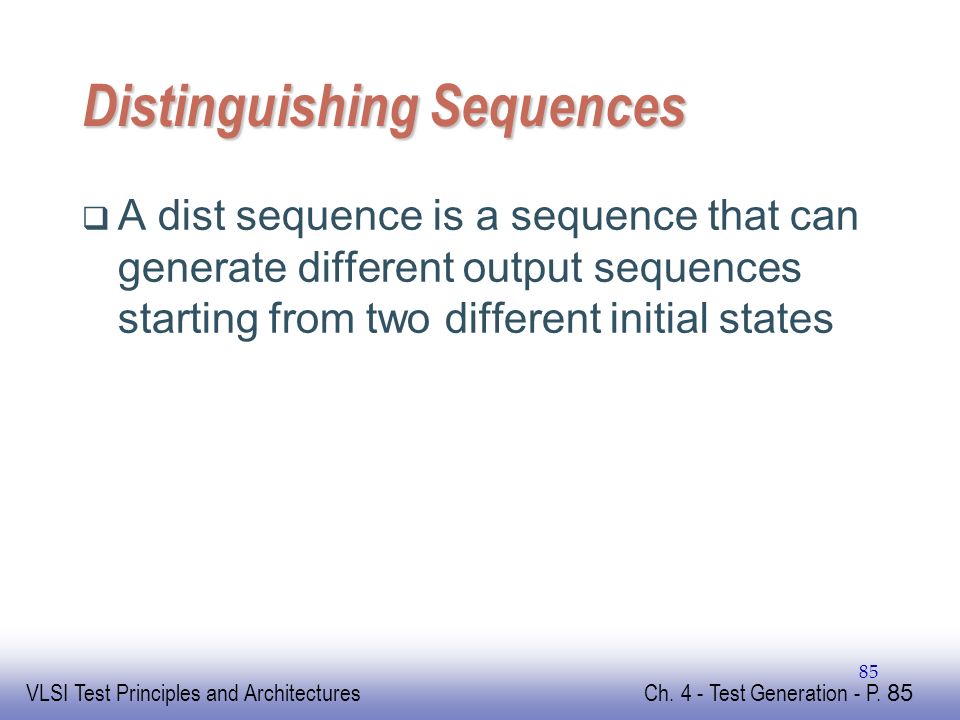 Distinguishing Sequences

❑ A dist sequence is a sequence that can generate different output sequences starting from two different initial states

85

VLSI Test Principles and Architectures

Ch. 4 - Test Generation - P. 85